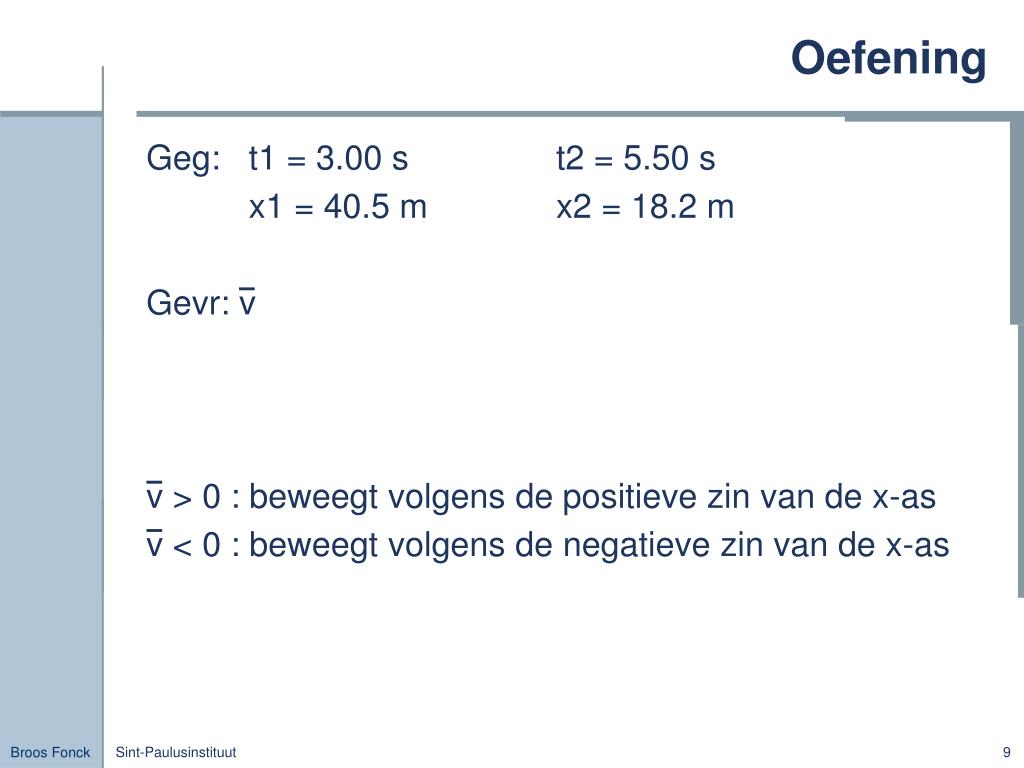 Oefening

Geg: t1 = 3.00 s t2 = 5.50 s
x1 = 40.5 m x2 = 18.2 m

Gevr: $\bar{v}$

$\bar{v}$ > 0 : beweegt volgens de positieve zin van de x-as
$\bar{v}$ < 0 : beweegt volgens de negatieve zin van de x-as

Broos Fonck Sint-Paulusinstituut 9